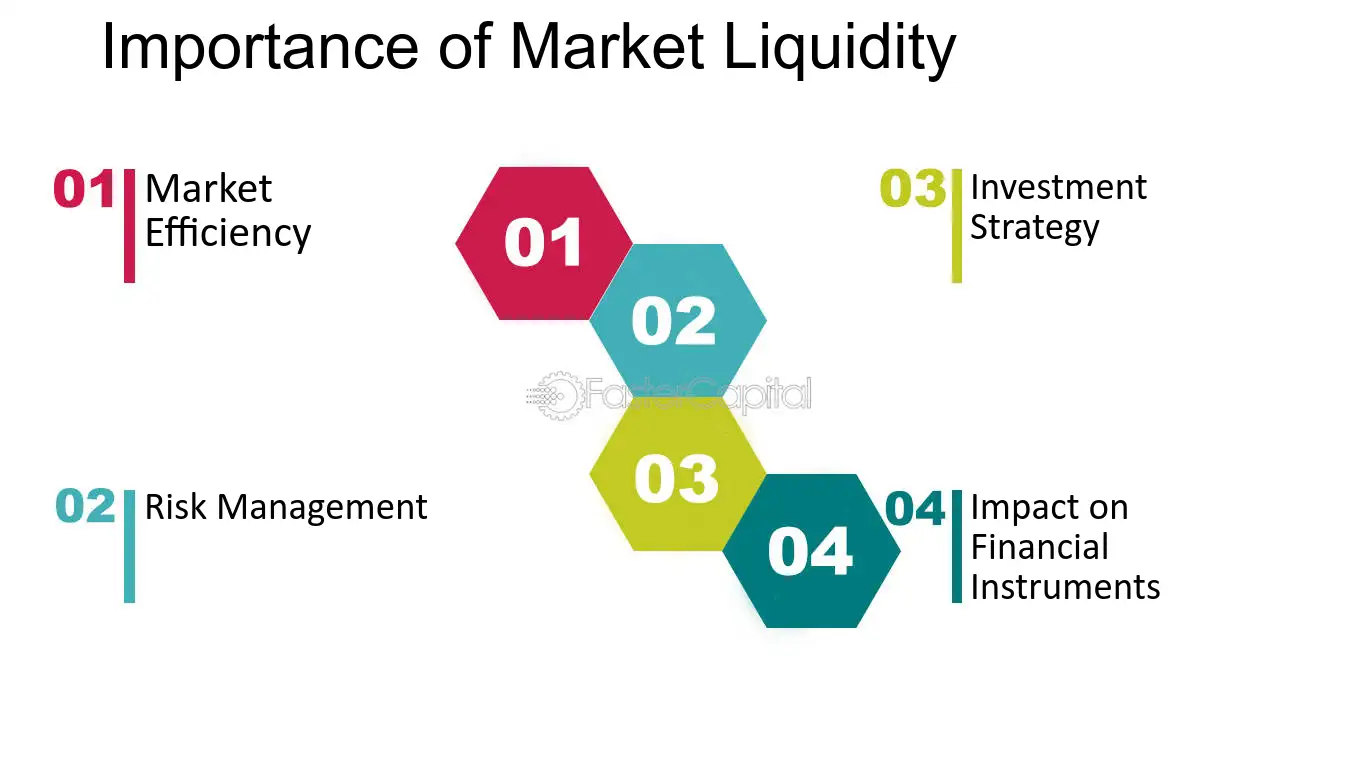 Importance of Market Liquidity

01 Market Efficiency

02 Risk Management

01

02

03

04

03 Investment Strategy

04 Impact on Financial Instruments

FasterCapital